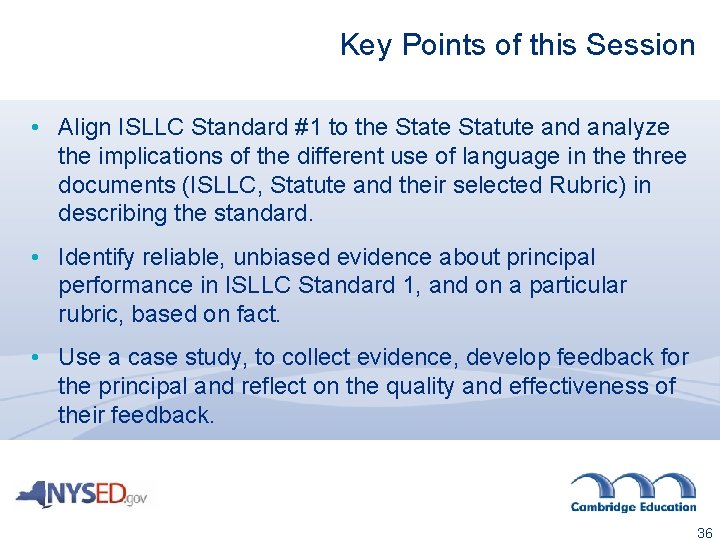 Key Points of this Session

• Align ISLLC Standard #1 to the State Statute and analyze the implications of the different use of language in the three documents (ISLLC, Statute and their selected Rubric) in describing the standard.

• Identify reliable, unbiased evidence about principal performance in ISLLC Standard 1, and on a particular rubric, based on fact.

• Use a case study, to collect evidence, develop feedback for the principal and reflect on the quality and effectiveness of their feedback.

NYSED.gov

Cambridge Education

36